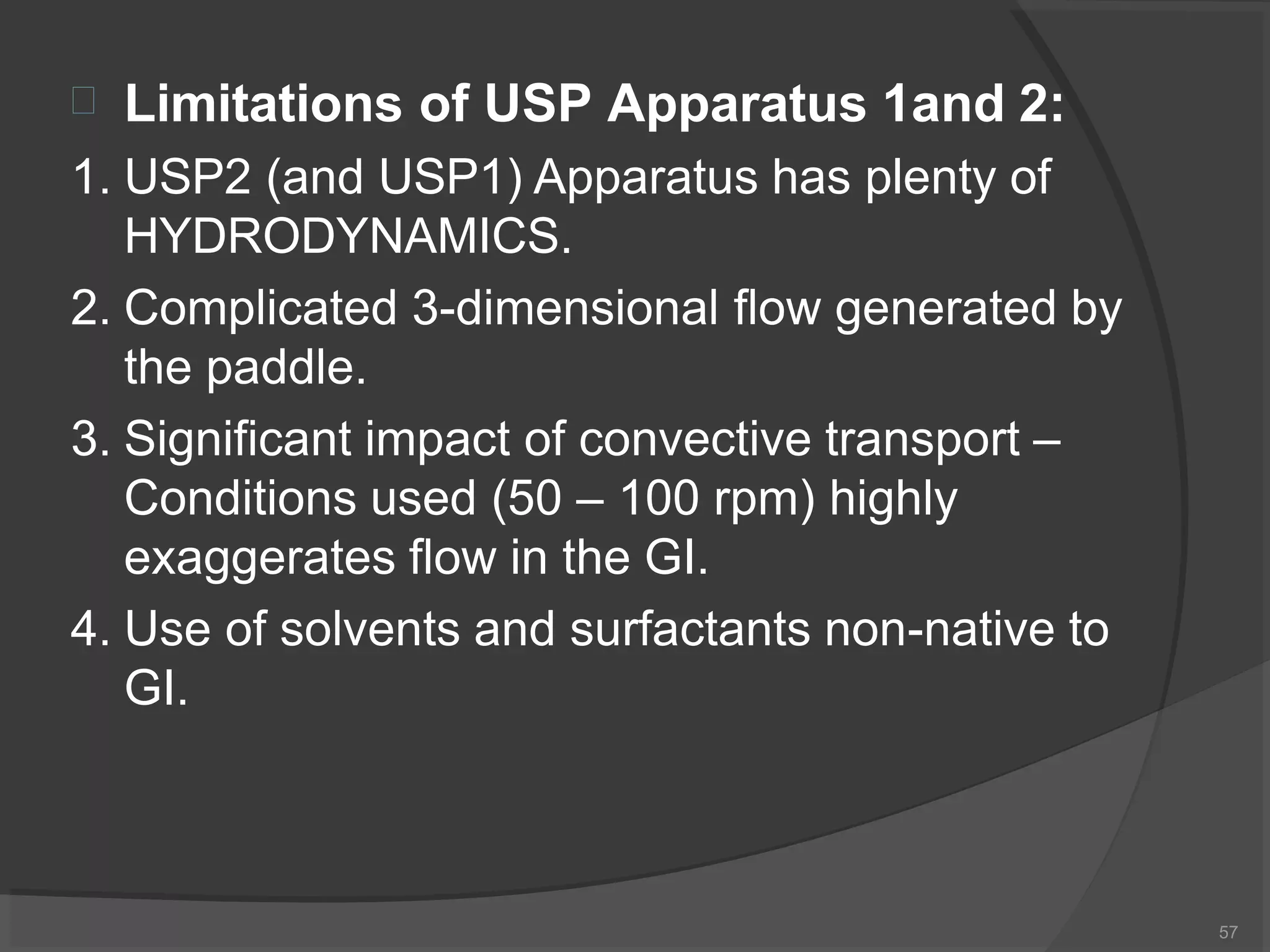 Limitations of USP Apparatus 1and 2:

1. USP2 (and USP1) Apparatus has plenty of HYDRODYNAMICS.

2. Complicated 3-dimensional flow generated by the paddle.

3. Significant impact of convective transport – Conditions used (50 – 100 rpm) highly exaggerates flow in the GI.

4. Use of solvents and surfactants non-native to GI.

57